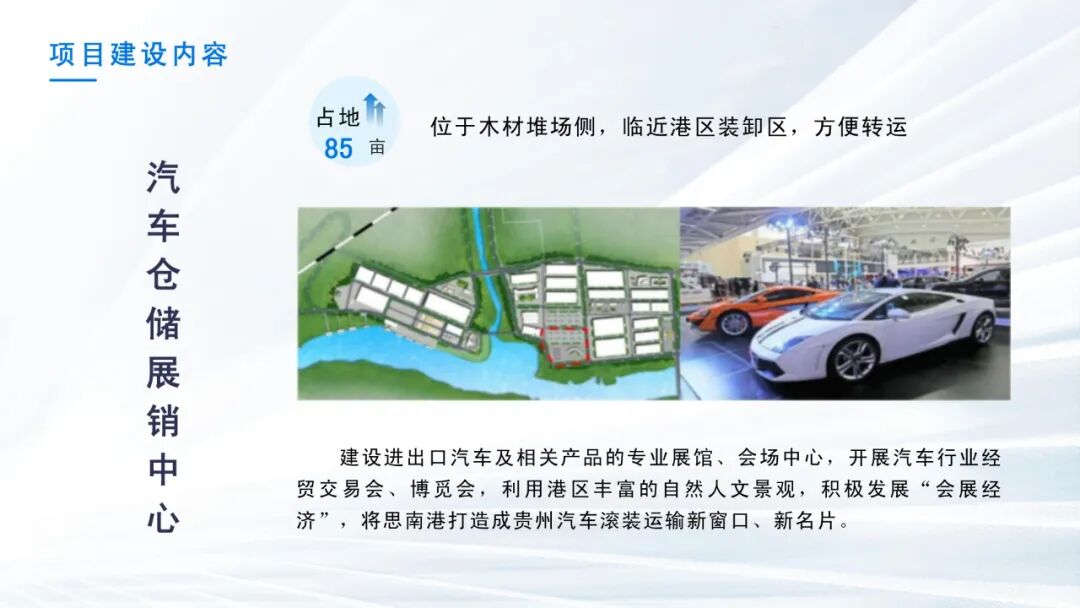 项目建设内容

汽车仓储展销中心

占地 85 亩

位于木材堆场侧，临近港区装卸区，方便转运

建设进出口汽车及相关产品的专业展馆、会场中心，开展汽车行业经贸交易会、博览会，利用港区丰富的自然人文景观，积极发展“会展经济”，将思南港打造成贵州汽车滚装运输新窗口、新名片。